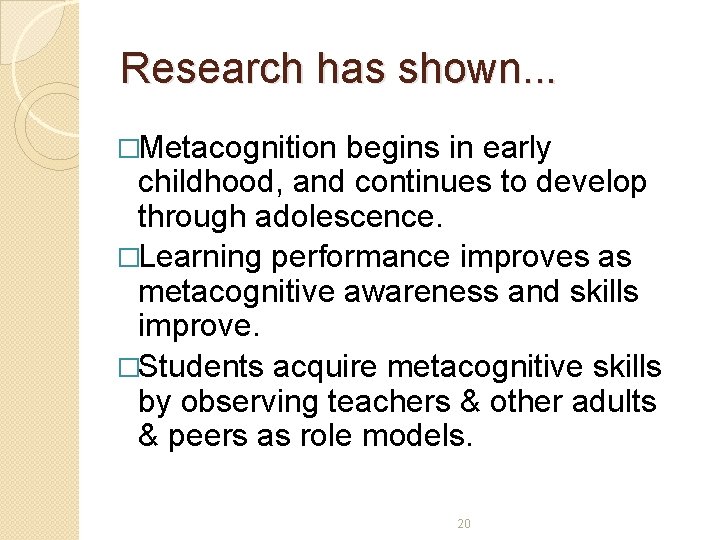 Research has shown...

□Metacognition begins in early childhood, and continues to develop through adolescence.

□Learning performance improves as metacognitive awareness and skills improve.

□Students acquire metacognitive skills by observing teachers & other adults & peers as role models.

20